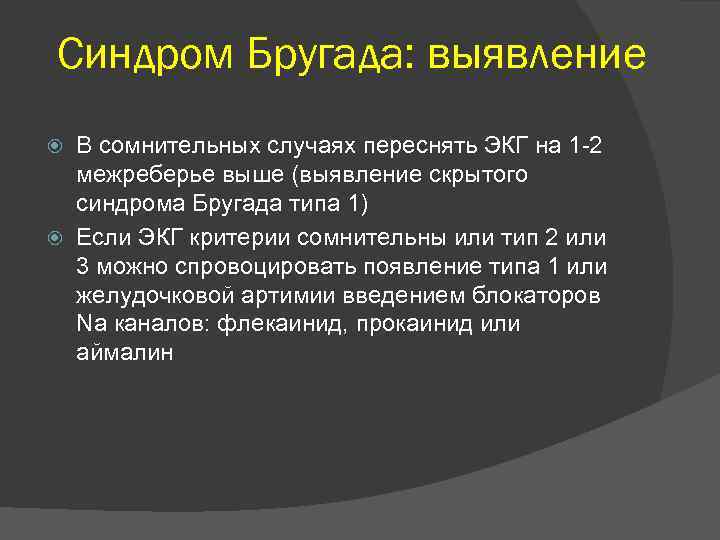 Синдром Бругада: выявление

В сомнительных случаях переснять ЭКГ на 1-2 межреберье выше (выявление скрытого синдрома Бругада типа 1)

Если ЭКГ критерии сомнительны или тип 2 или 3 можно спровоцировать появление типа 1 или желудочковой артимии введением блокаторов Na каналов: флекаинид, прокаинид или аймалин